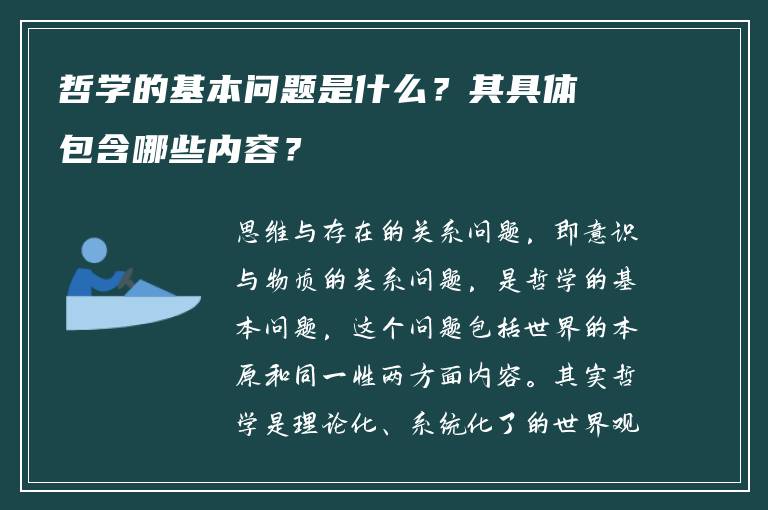 哲学的基本问题是什么？其具体包含哪些内容？

思维与存在的关系问题，即意识与物质的关系问题，是哲学的基本问题，这个问题包括世界的本原和同一性两方面内容。其实哲学是理论化、系统化了的世界观